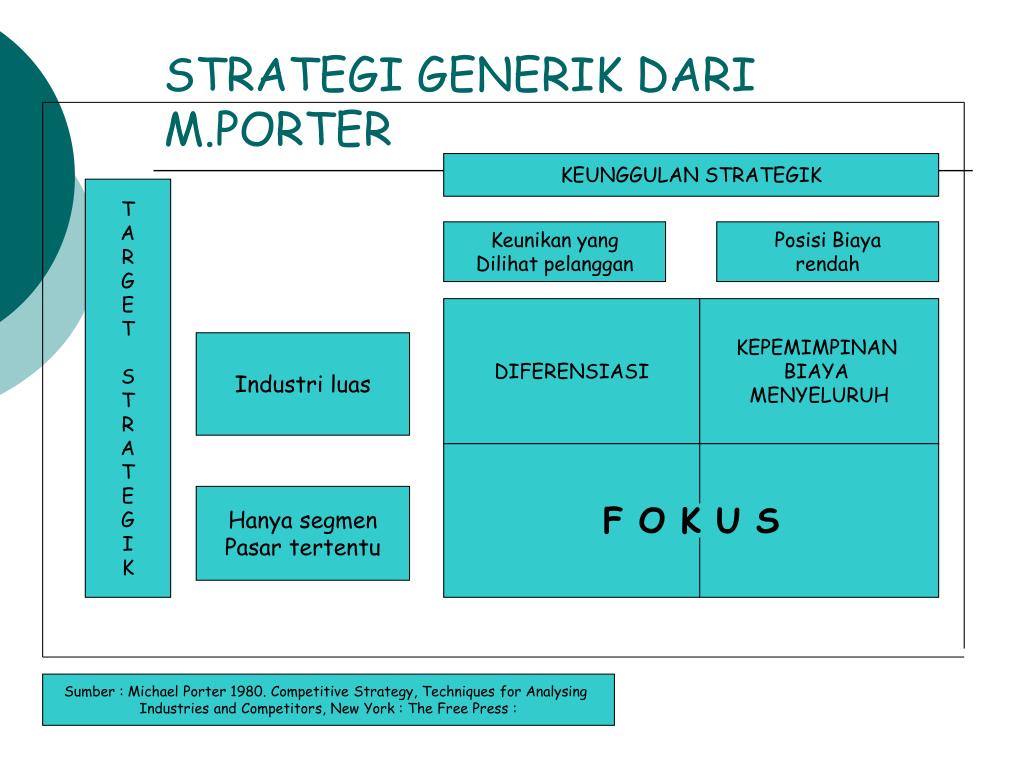 STRATEGI GENERIK DARI M.PORTER

KEUNGGULAN STRATEGIK

TARGET STRATEGIK

Keunikan yang Dilihat pelanggan

Posisi Biaya rendah

Industri luas

DIFERENSIASI

KEPEMIMPINAN BIAYA MENYELURUH

Hanya segmen Pasar tertentu

F O K U S

Sumber : Michael Porter 1980. Competitive Strategy, Techniques for Analysing Industries and Competitors, New York : The Free Press :